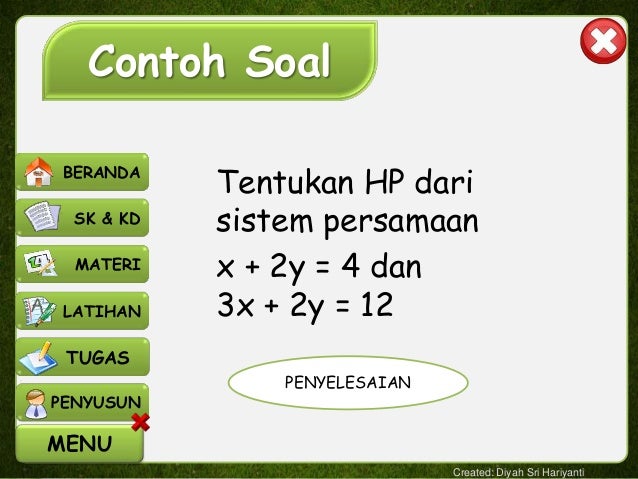 Contoh Soal

BERANDA
SK & KD
MATERI
LATIHAN
TUGAS
PENYUSUN
MENU

Tentukan HP dari sistem persamaan

$x + 2y = 4$ dan
$3x + 2y = 12$

PENYELESAIAN

Created: Diyah Sri Hariyanti